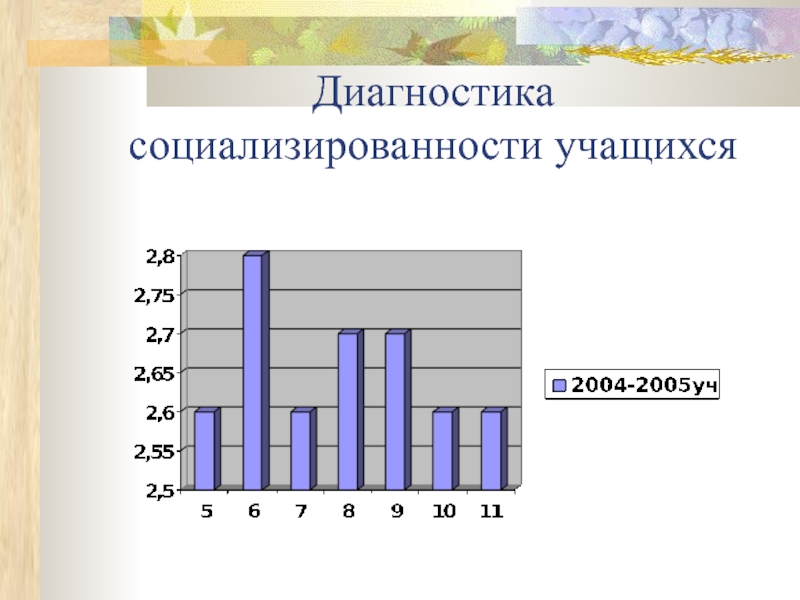 Диагностика социализированности учащихся

2,8
2,75
2,7
2,65
2,6
2,55
2,5

5 6 7 8 9 10 11

2004-2005уч